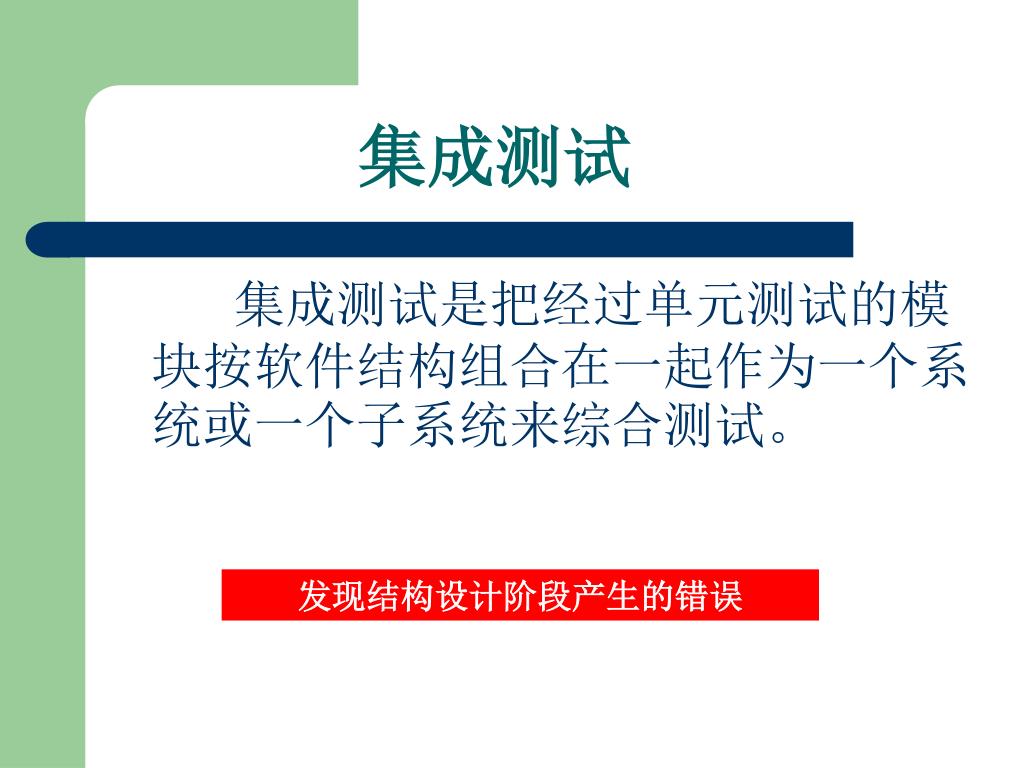 集成测试

集成测试是把经过单元测试的模块按软件结构组合在一起作为一个系统或一个子系统来综合测试。

发现结构设计阶段产生的错误